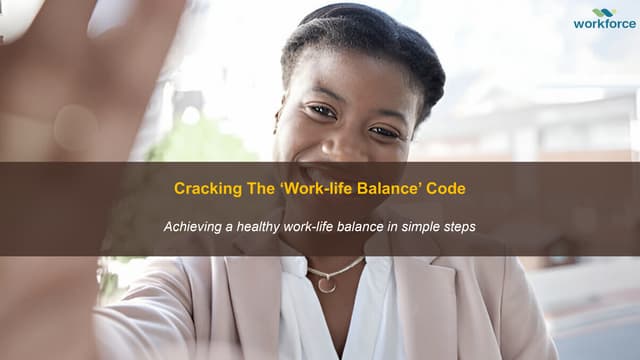 workforce

Cracking The ‘Work-life Balance’ Code

Achieving a healthy work-life balance in simple steps